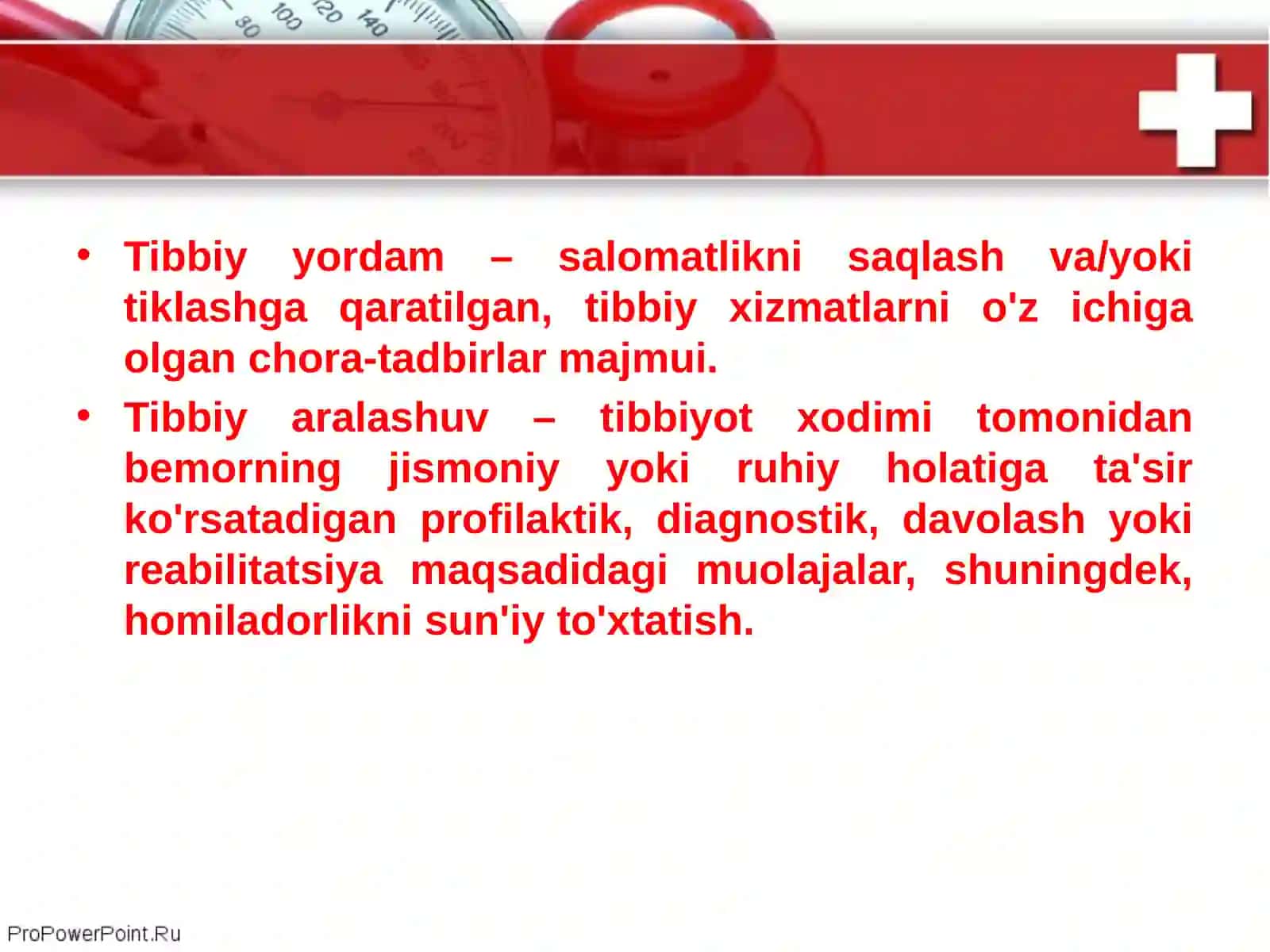 80 100 120 140

• Tibbiy yordam – salomatlikni saqlash va/yoki tiklashga qaratilgan, tibbiy xizmatlarni o'z ichiga olgan chora-tadbirlar majmui.
• Tibbiy aralashuv – tibbiyot xodimi tomonidan bemorning jismoniy yoki ruhiy holatiga ta'sir ko'rsatadigan profilaktik, diagnostik, davolash yoki reabilitatsiya maqsadidagi muolajalar, shuningdek, homiladorlikni sun'iy to'xtatish.

ProPowerPoint.Ru